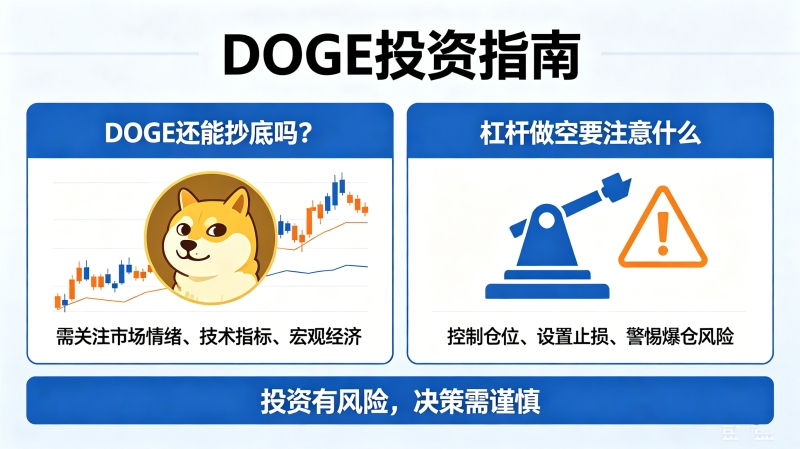 DOGE投资指南

DOGE还能抄底吗?

需关注市场情绪、技术指标、宏观经济

杠杆做空要注意什么

控制仓位、设置止损、警惕爆仓风险

投资有风险，决策需谨慎